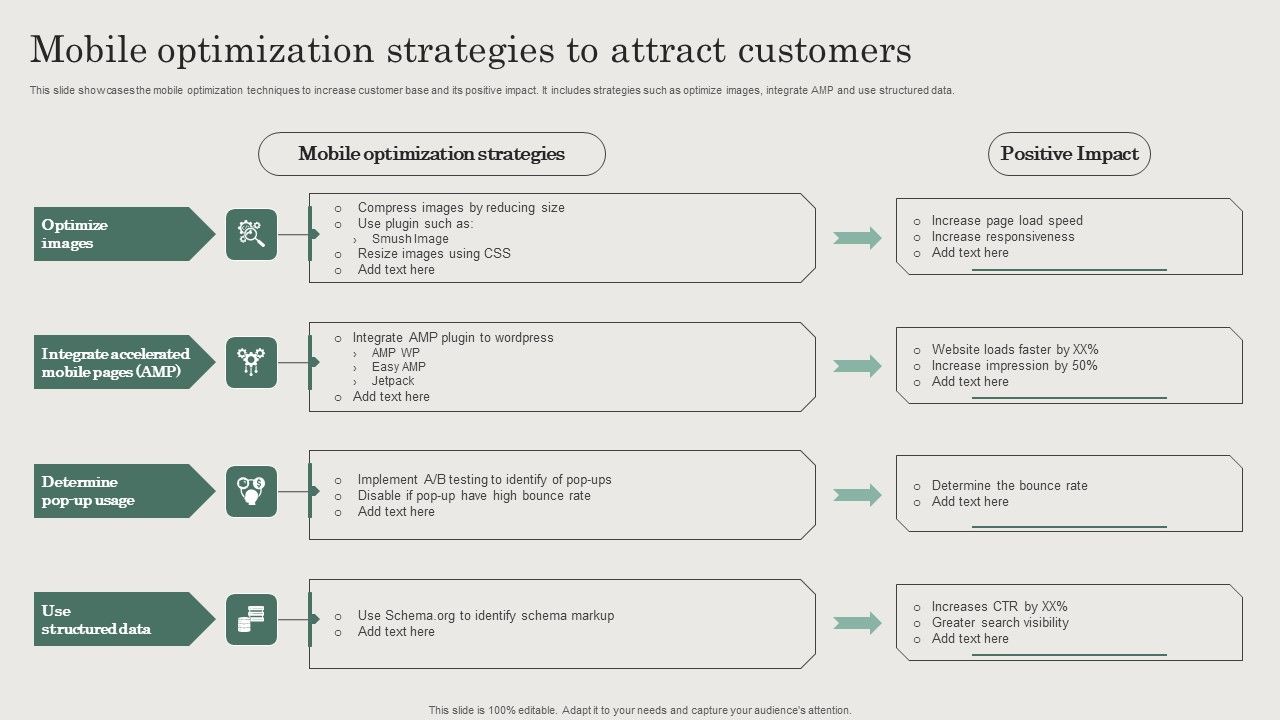 Mobile optimization strategies to attract customers

This slide showcases the mobile optimization techniques to increase customer base and its positive impact. It includes strategies such as optimize images, integrate AMP and use structured data.

Mobile optimization strategies

Positive Impact

Optimize images

o Compress images by reducing size
o Use plugin such as:
› Smush Image
o Resize images using CSS
o Add text here

o Increase page load speed
o Increase responsiveness
o Add text here

Integrate accelerated mobile pages (AMP)

o Integrate AMP plugin to wordpress
› AMP WP
› Easy AMP
› Jetpack
o Add text here

o Website loads faster by XX%
o Increase impression by 50%
o Add text here

Determine pop-up usage

o Implement A/B testing to identify of pop-ups
o Disable if pop-up have high bounce rate
o Add text here

o Determine the bounce rate
o Add text here

Use structured data

o Use Schema.org to identify schema markup
o Add text here

o Increases CTR by XX%
o Greater search visibility
o Add text here

This slide is 100% editable. Adapt it to your needs and capture your audience's attention.